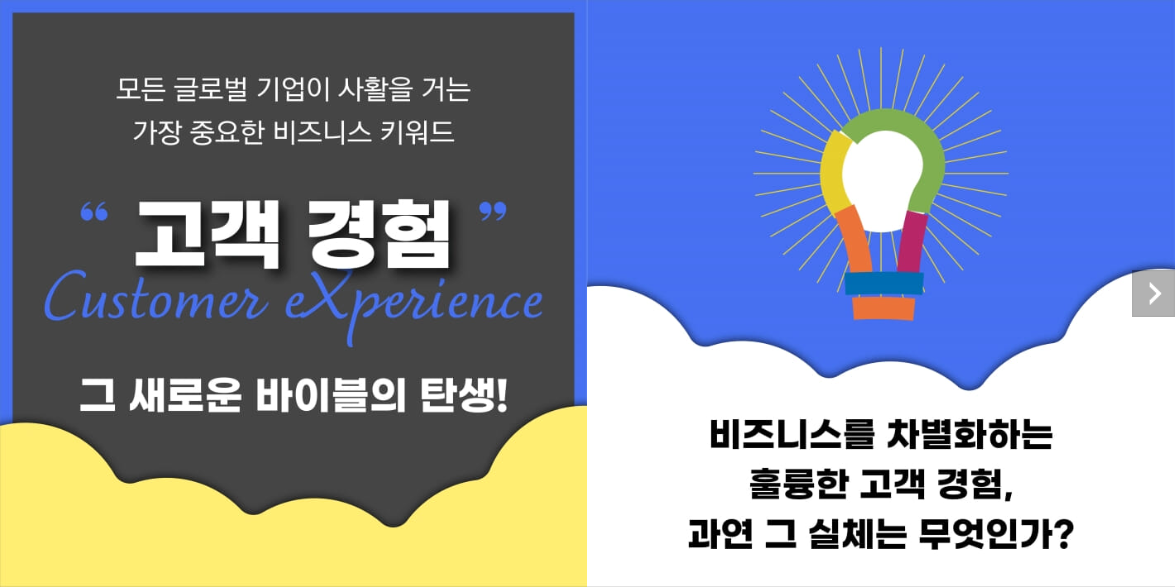 모든 글로벌 기업이 사활을 거는
가장 중요한 비즈니스 키워드

“ 고객 경험 ”
Customer eXperience

그 새로운 바이블의 탄생!

비즈니스를 차별화하는
훌륭한 고객 경험,
과연 그 실체는 무엇인가?